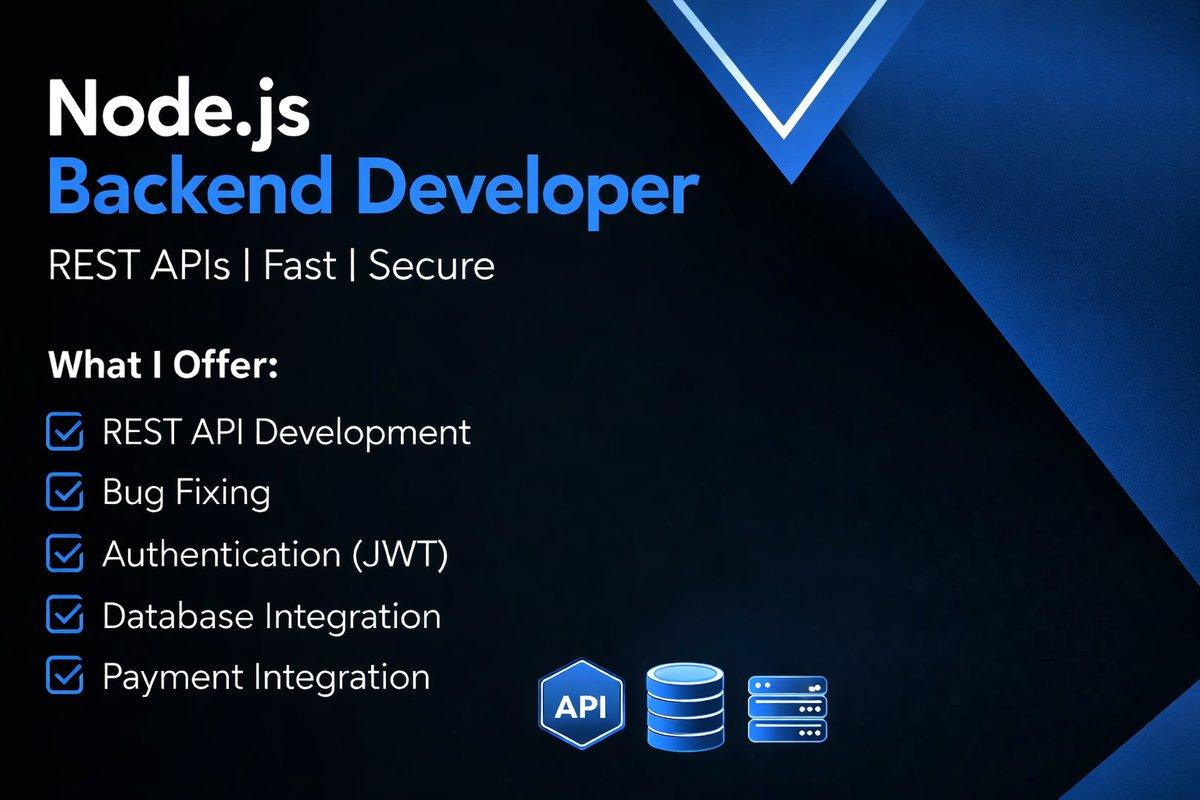 Node.js
Backend Developer

REST APIs | Fast | Secure

What I Offer:

REST API Development

Bug Fixing

Authentication (JWT)

Database Integration

Payment Integration

API